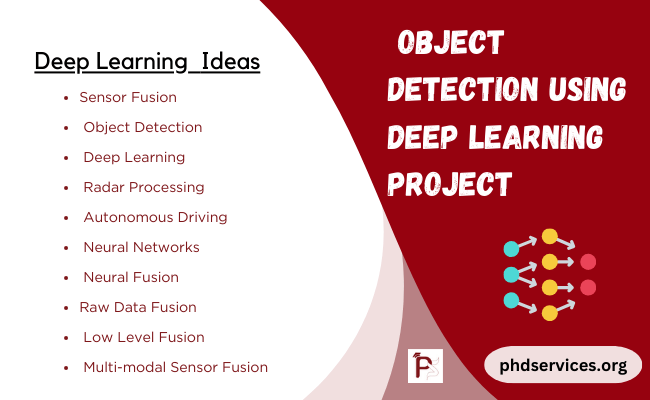 Deep Learning Ideas

- Sensor Fusion
- Object Detection
- Deep Learning
- Radar Processing
- Autonomous Driving
- Neural Networks
- Neural Fusion
- Raw Data Fusion
- Low Level Fusion
- Multi-modal Sensor Fusion

OBJECT DETECTION USING DEEP LEARNING PROJECT

phdservices.org